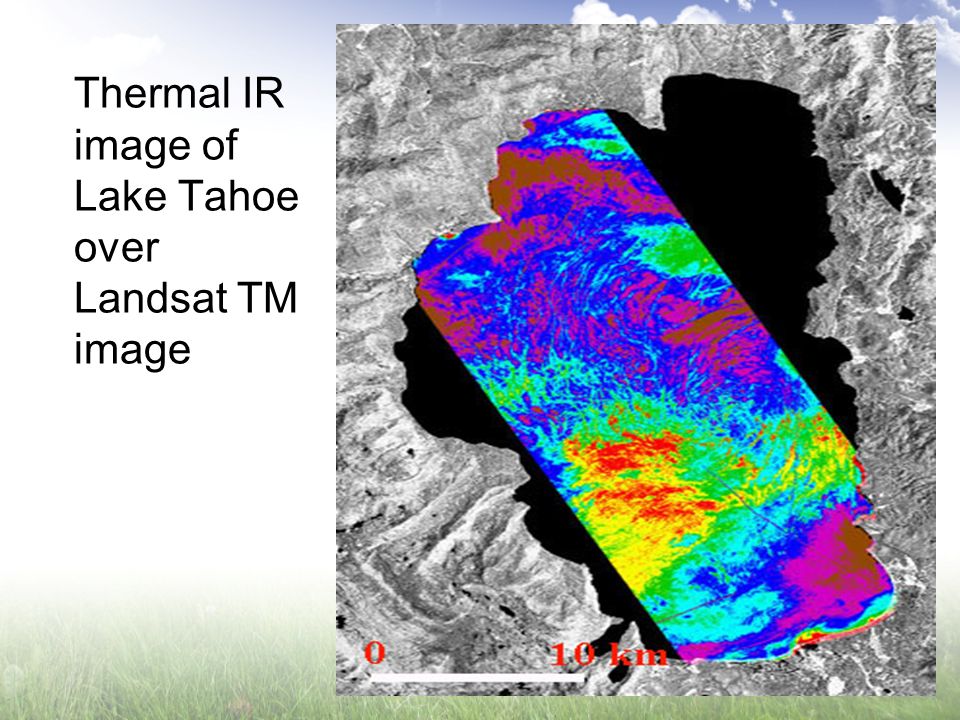 Thermal IR image of Lake Tahoe over Landsat TM image

0

10 km